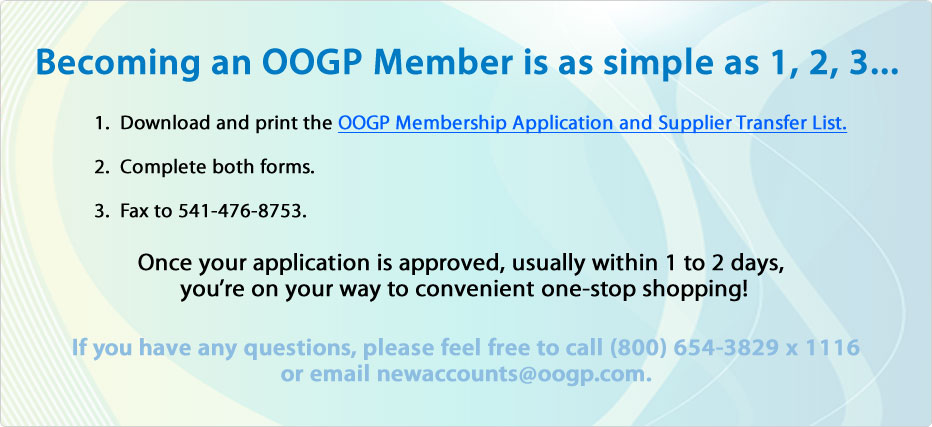 Becoming an OOGP Member is as simple as 1, 2, 3...

1. Download and print the OOGP Membership Application and Supplier Transfer List.

2. Complete both forms.

3. Fax to 541-476-8753.

Once your application is approved, usually within 1 to 2 days, you're on your way to convenient one-stop shopping!

If you have any questions, please feel free to call (800) 654-3829 x 1116 or email newaccounts@oogp.com.